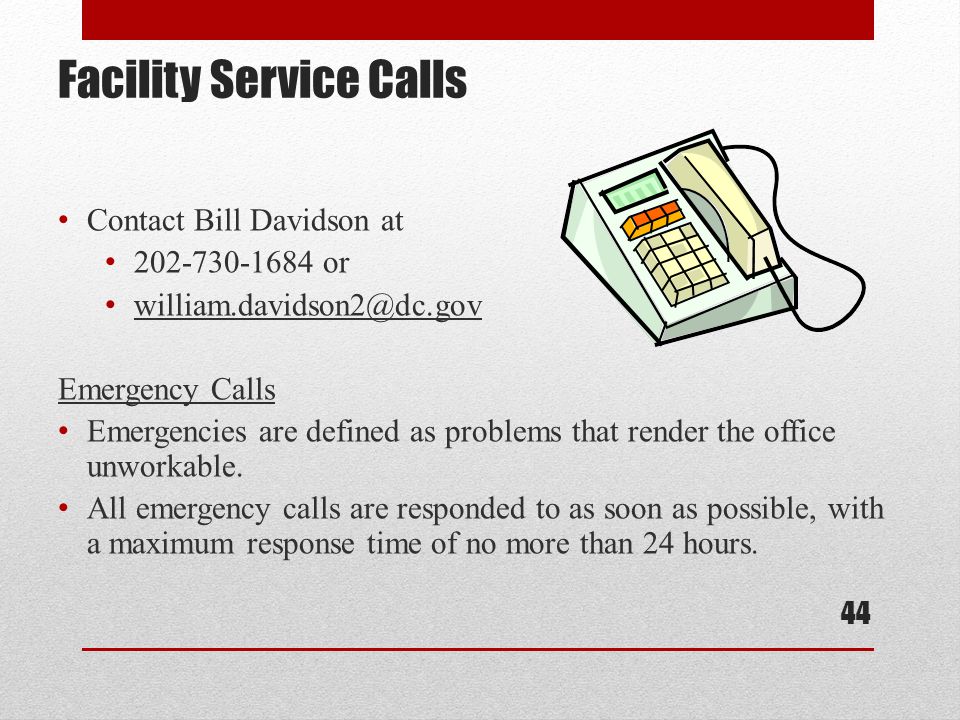 Facility Service Calls

• Contact Bill Davidson at
  • 202-730-1684 or
  • william.davidson2@dc.gov

Emergency Calls
• Emergencies are defined as problems that render the office unworkable.
• All emergency calls are responded to as soon as possible, with a maximum response time of no more than 24 hours.

44